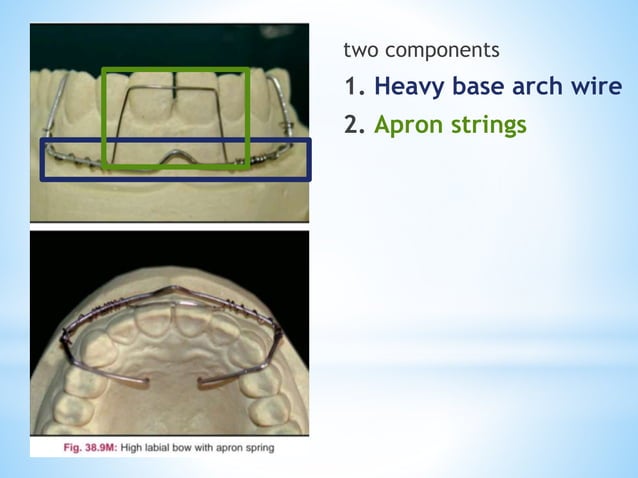 two components

1. Heavy base arch wire

2. Apron strings

Fig. 38.9M: High labial bow with apron spring